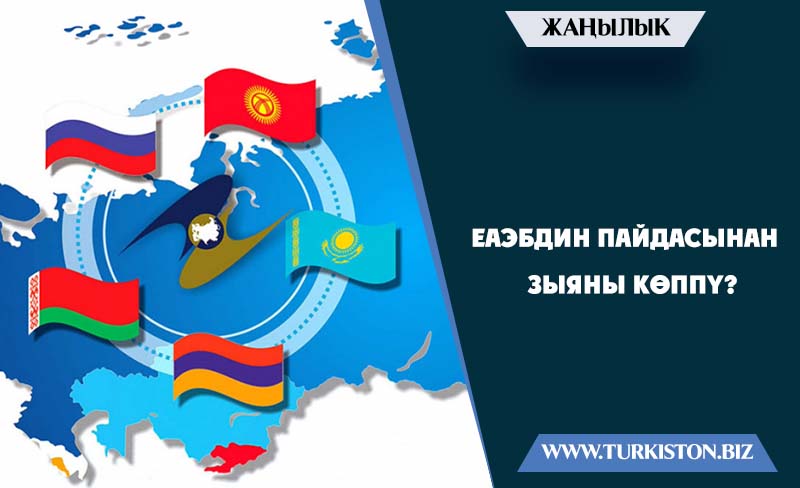 ЖАҢЫЛЫК

ЕАЭБДИН ПАЙДАСЫНАН ЗЫЯНЫ КӨППҮ?

WWW.TURKISTON.BIZ